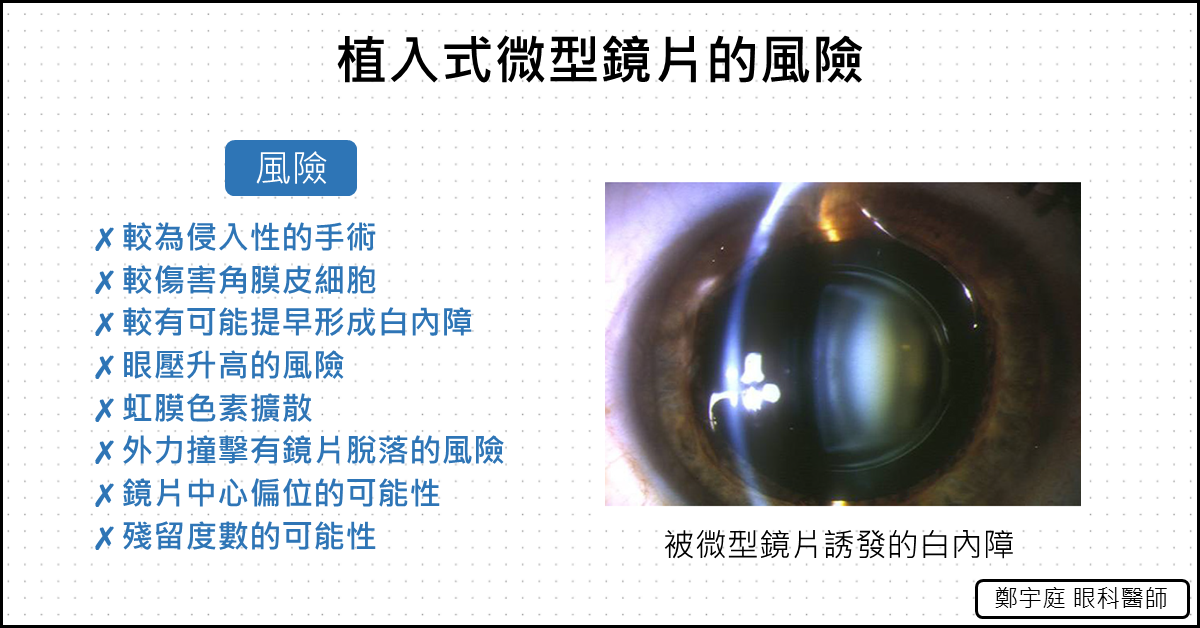 植入式微型鏡片的風險

風險

✗ 較為侵入性的手術
✗ 較傷害角膜皮細胞
✗ 較有可能提早形成白內障
✗ 眼壓升高的風險
✗ 虹膜色素擴散
✗ 外力撞擊有鏡片脫落的風險
✗ 鏡片中心偏位的可能性
✗ 殘留度數的可能性

被微型鏡片誘發的白內障

鄭宇庭 眼科醫師